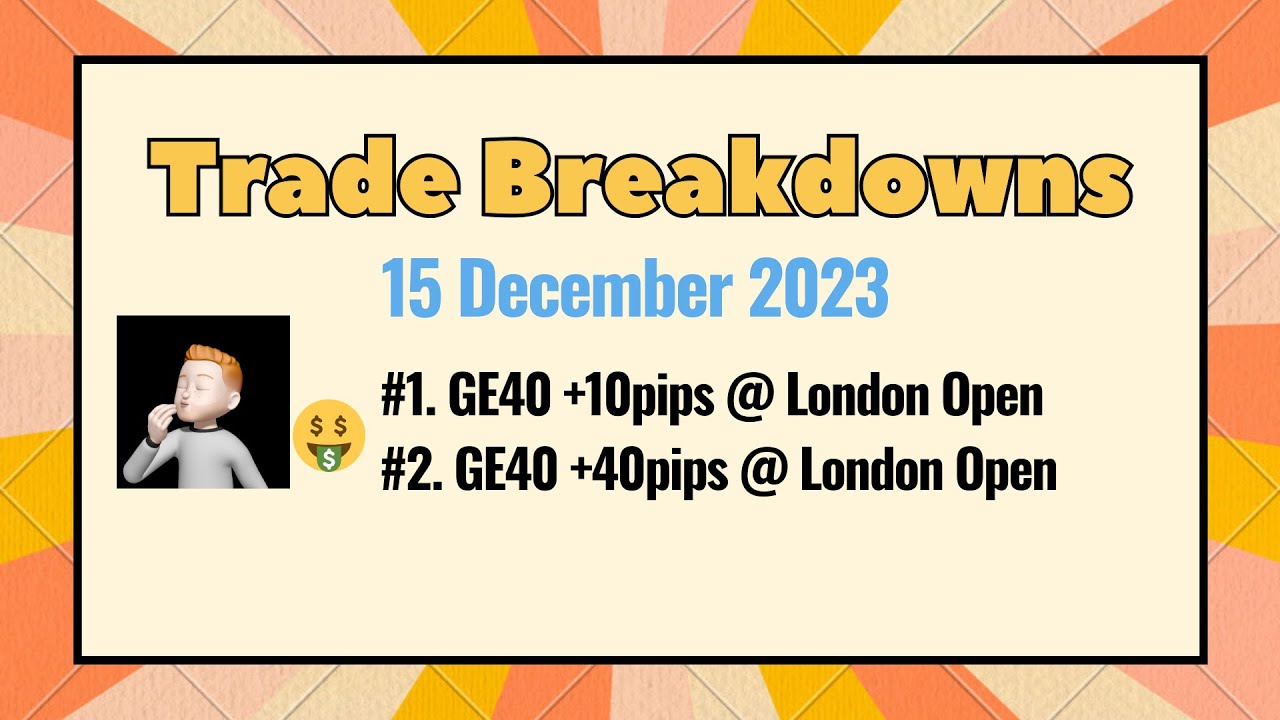 Trade Breakdowns

15 December 2023

#1. GE40 +10pips @ London Open
#2. GE40 +40pips @ London Open